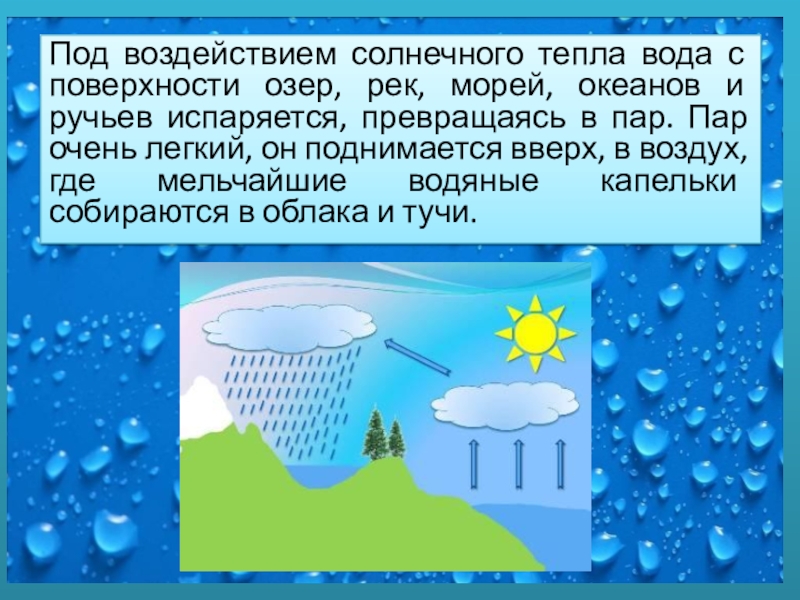 Под воздействием солнечного тепла вода с поверхности озер, рек, морей, океанов и ручьев испаряется, превращаясь в пар. Пар очень легкий, он поднимается вверх, в воздух, где мельчайшие водяные капельки собираются в облака и тучи.